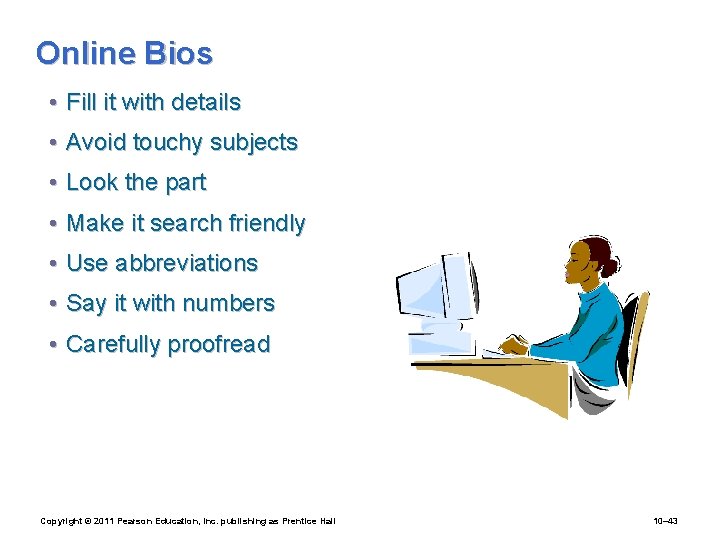 Online Bios

• Fill it with details
• Avoid touchy subjects
• Look the part
• Make it search friendly
• Use abbreviations
• Say it with numbers
• Carefully proofread

Copyright © 2011 Pearson Education, Inc. publishing as Prentice Hall

10–43